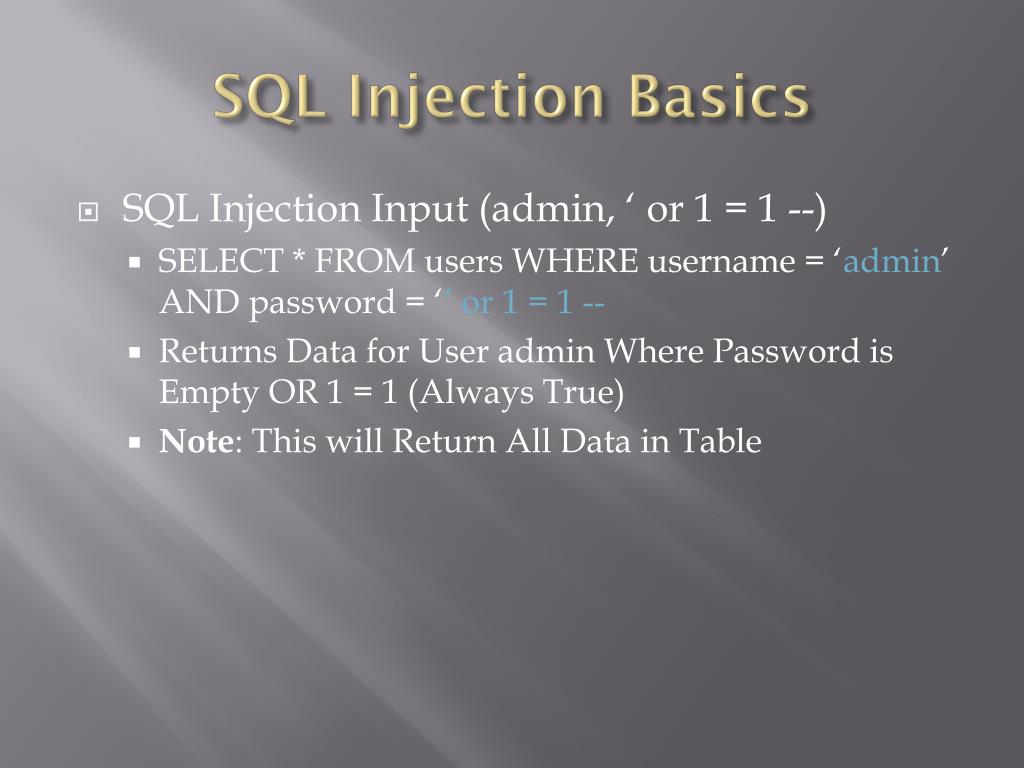 SQL Injection Basics

SQL Injection Input (admin, ‘ or 1 = 1 --)

SELECT * FROM users WHERE username = ‘admin’ AND password = ‘‘ or 1 = 1 --

Returns Data for User admin Where Password is Empty OR 1 = 1 (Always True)

Note: This will Return All Data in Table